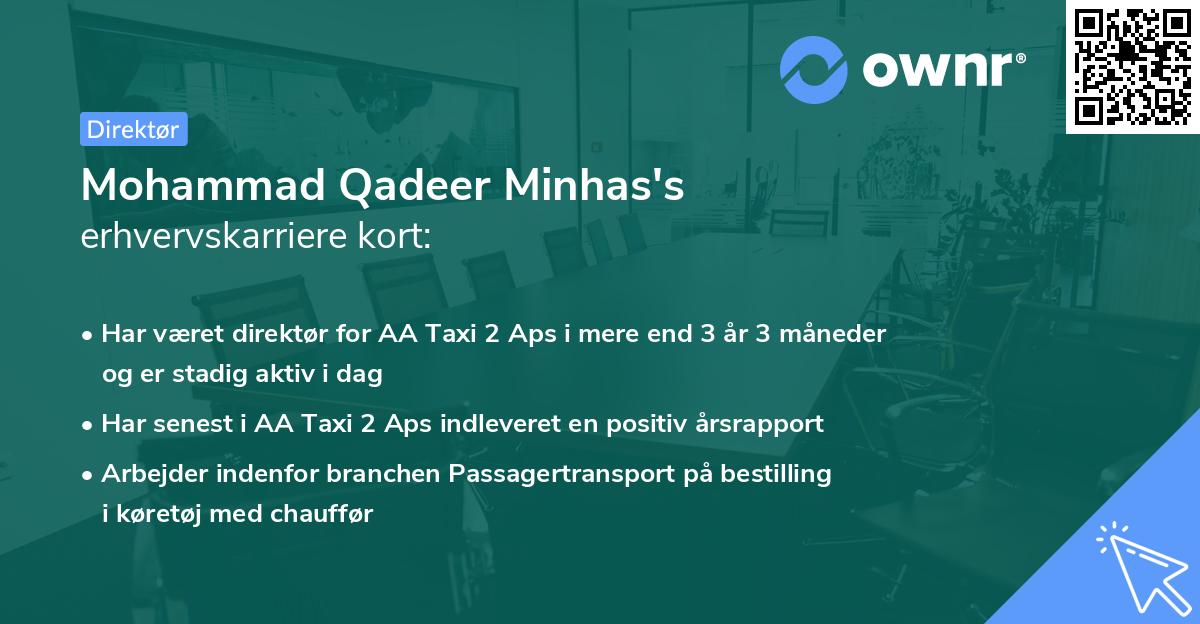 ownr®

Direktør

Mohammad Qadeer Minhas's erhvervskarriere kort:

• Har været direktør for AA Taxi 2 Aps i mere end 3 år 3 måneder og er stadig aktiv i dag

• Har senest i AA Taxi 2 Aps indleveret en positiv årsrapport

• Arbejder indenfor branchen Passagertransport på bestilling i køretøj med chauffør